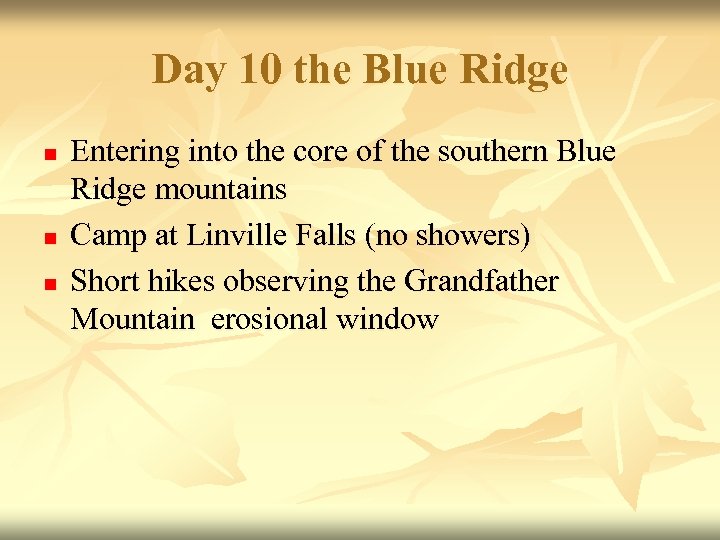 Day 10 the Blue Ridge

- Entering into the core of the southern Blue Ridge mountains
- Camp at Linville Falls (no showers)
- Short hikes observing the Grandfather Mountain  erosional window